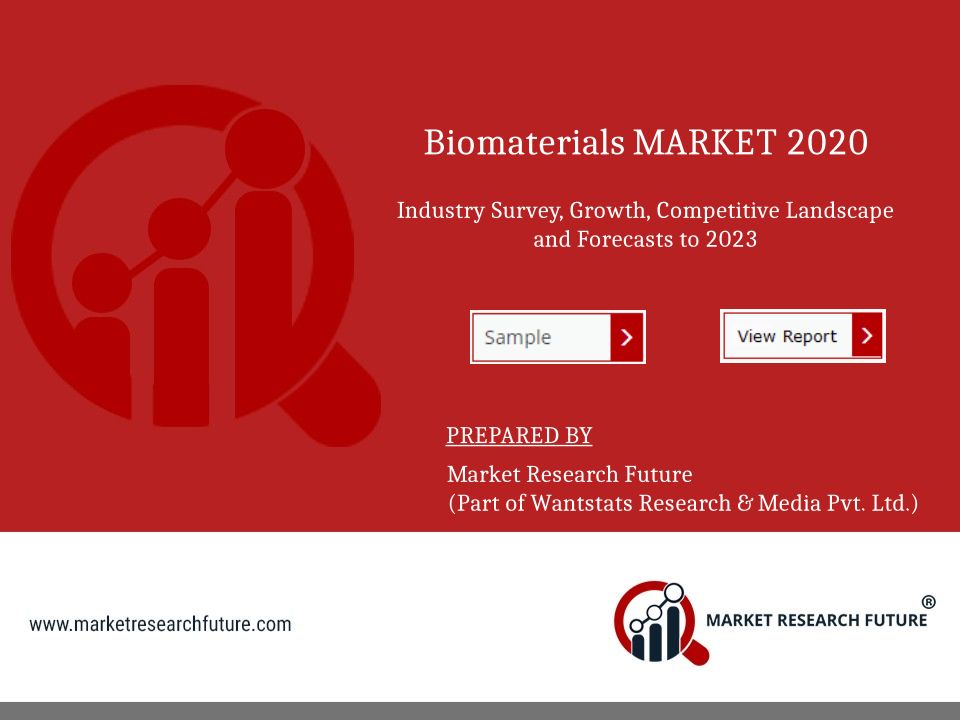 Biomaterials MARKET 2020

Industry Survey, Growth, Competitive Landscape and Forecasts to 2023

Sample

View Report

PREPARED BY

Market Research Future
(Part of Wantstats Research & Media Pvt. Ltd.)

www.marketresearchfuture.com

MARKET RESEARCH FUTURE ®